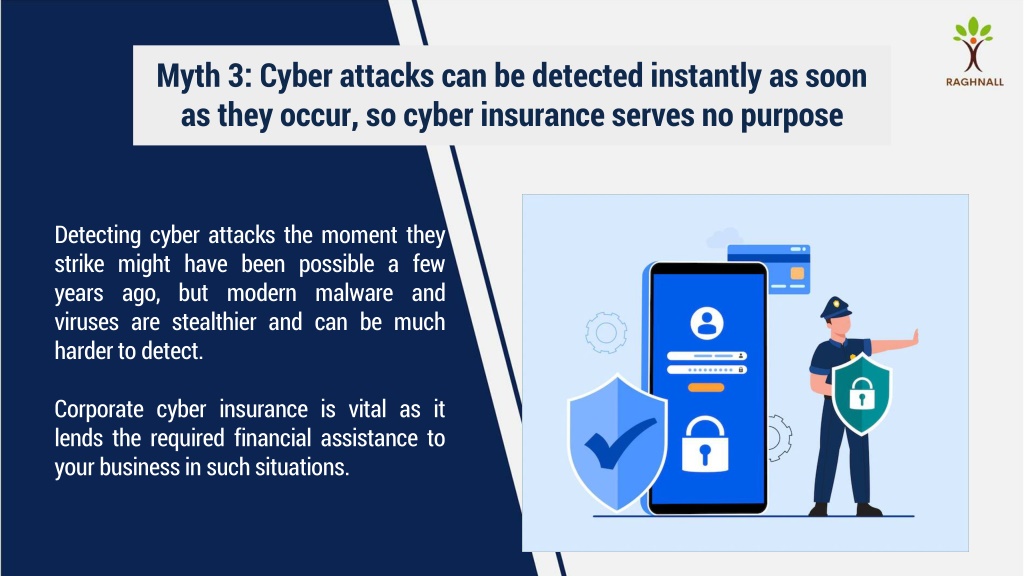 Myth 3: Cyber attacks can be detected instantly as soon as they occur, so cyber insurance serves no purpose

RAGHNALL

Detecting cyber attacks the moment they strike might have been possible a few years ago, but modern malware and viruses are stealthier and can be much harder to detect.

Corporate cyber insurance is vital as it lends the required financial assistance to your business in such situations.